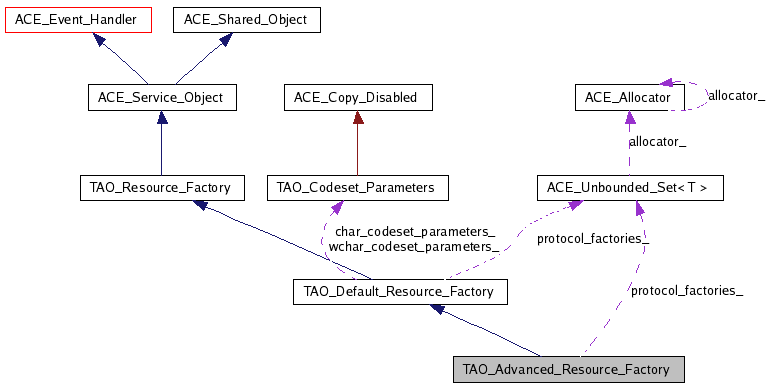 ACE_Event_Handler
ACE_Shared_Object
ACE_Service_Object
ACE_Copy_Disabled
ACE_Allocator
allocator_
allocator_
TAO_Resource_Factory
TAO_Codeset_Parameters
ACE_Unbounded_Set< T >
char_codeset_parameters_
wchar_codeset_parameters_
protocol_factories_
TAO_Default_Resource_Factory
protocol_factories_
TAO_Advanced_Resource_Factory